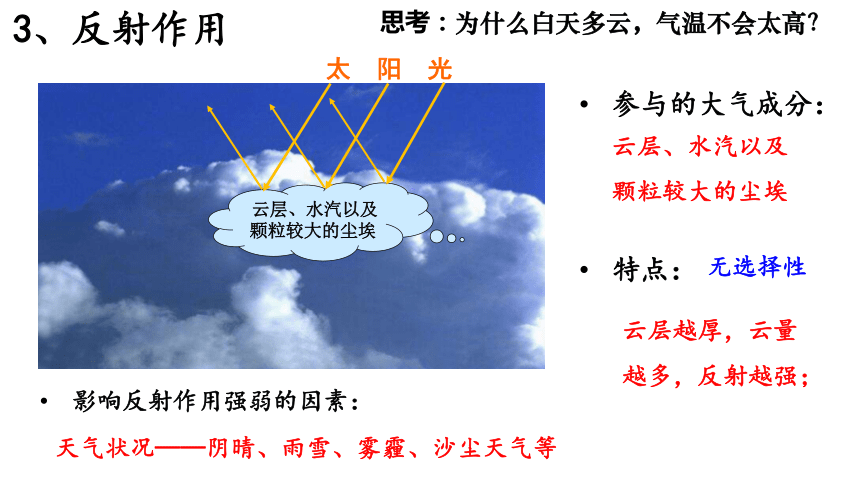 3、反射作用

思考：为什么白天多云，气温不会太高？

太 阳 光

云层、水汽以及颗粒较大的尘埃

• 参与的大气成分：

云层、水汽以及颗粒较大的尘埃

• 特点： 无选择性

云层越厚，云量越多，反射越强；

• 影响反射作用强弱的因素：

天气状况——阴晴、雨雪、雾霾、沙尘天气等